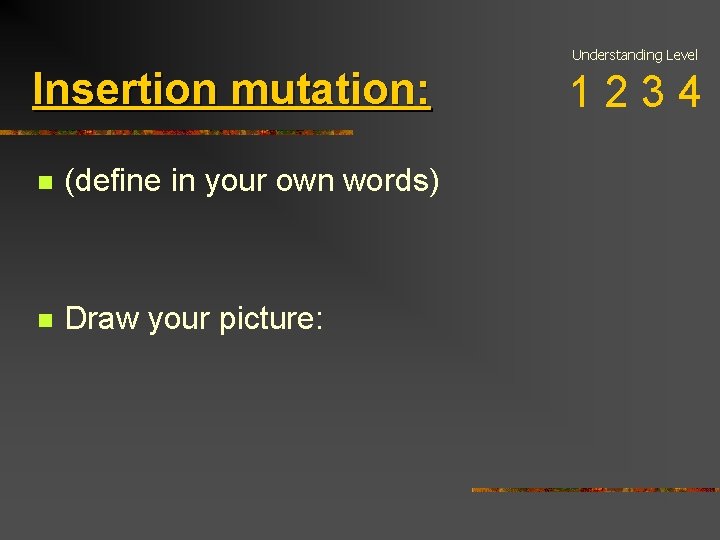 Insertion mutation:

Understanding Level
1 2 3 4

(define in your own words)

Draw your picture: